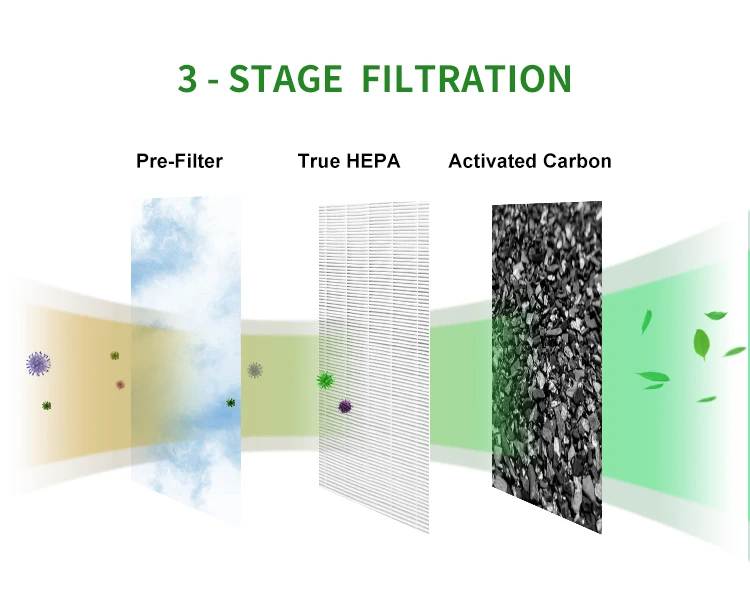 3 - STAGE FILTRATION

Pre-Filter

True HEPA

Activated Carbon